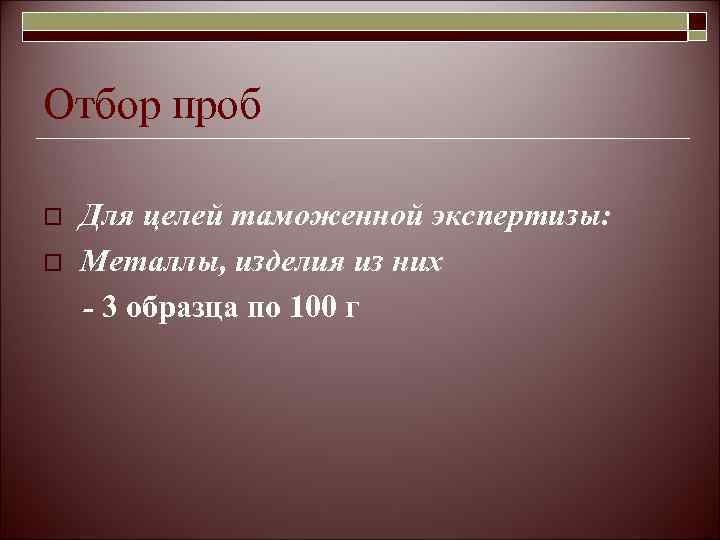 Отбор проб

Для целей таможенной экспертизы:

Металлы, изделия из них

- 3 образца по 100 г